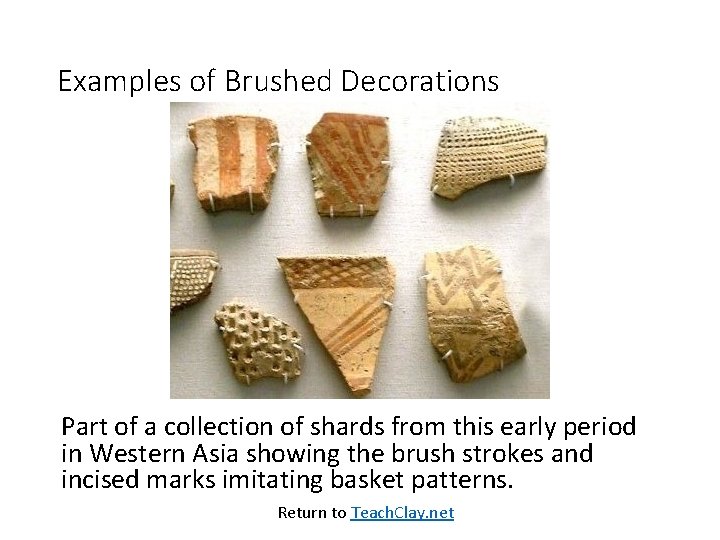 Examples of Brushed Decorations

Part of a collection of shards from this early period in Western Asia showing the brush strokes and incised marks imitating basket patterns.

Return to TeachClay.net